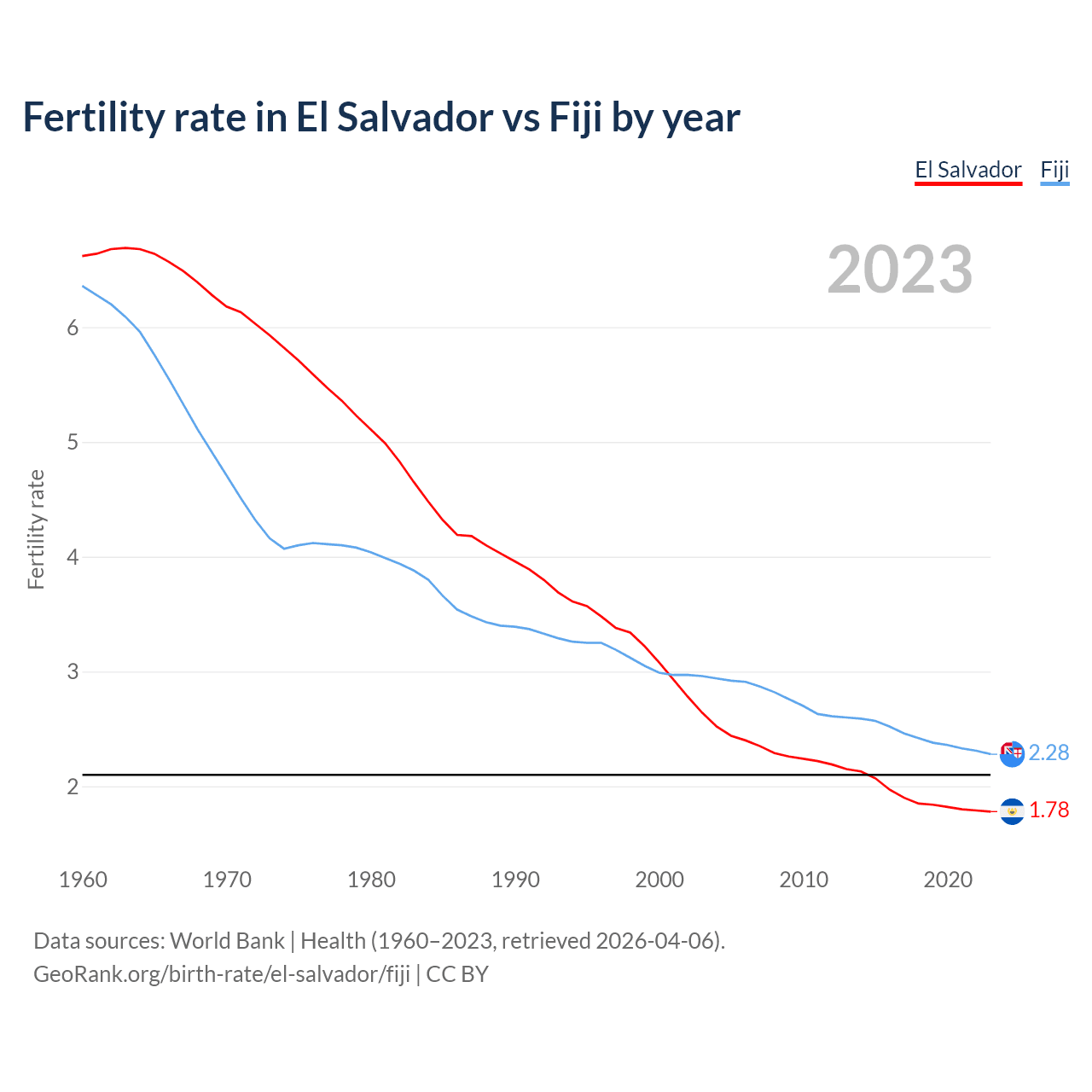 Fertility rate in El Salvador vs Fiji by year

El Salvador Fiji

2023

Fertility rate

6
5
4
3
2

2.28
1.78

1960 1970 1980 1990 2000 2010 2020

Data sources: World Bank | Health (1960–2023, retrieved 2026-04-06).
GeoRank.org/birth-rate/el-salvador/fiji | CC BY